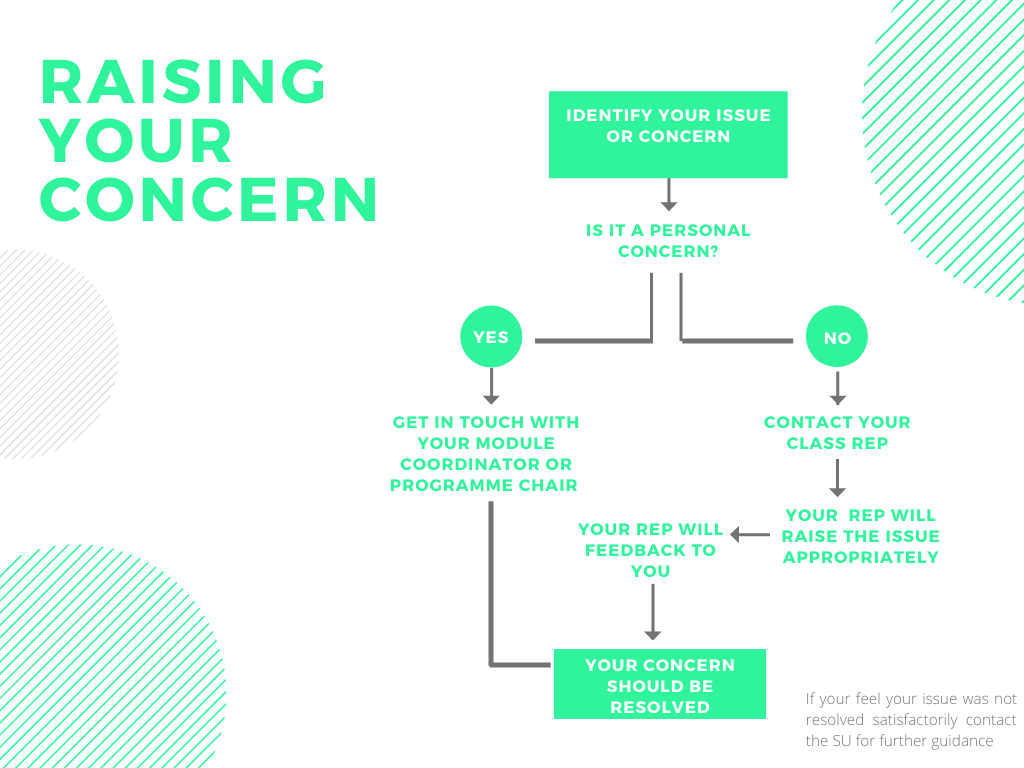 RAISING YOUR CONCERN

IDENTIFY YOUR ISSUE OR CONCERN

IS IT A PERSONAL CONCERN?

YES

NO

GET IN TOUCH WITH YOUR MODULE COORDINATOR OR PROGRAMME CHAIR

CONTACT YOUR CLASS REP

YOUR REP WILL RAISE THE ISSUE APPROPRIATELY

YOUR REP WILL FEEDBACK TO YOU

YOUR CONCERN SHOULD BE RESOLVED

If your feel your issue was not resolved satisfactorily contact the SU for further guidance